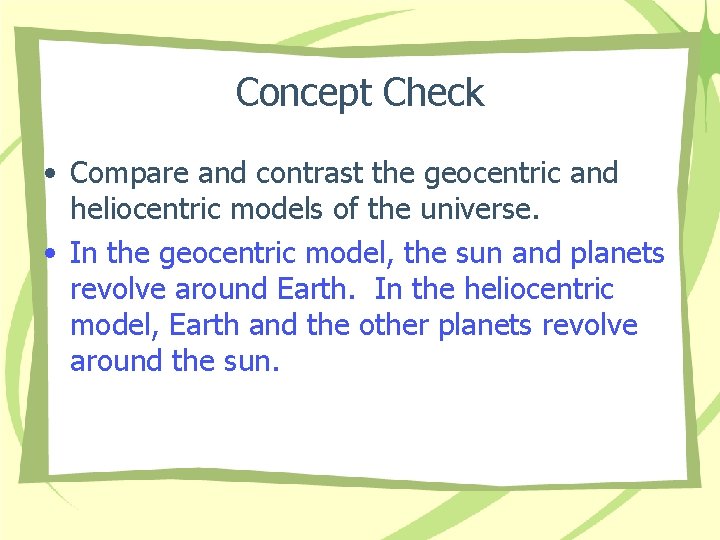 Concept Check

• Compare and contrast the geocentric and heliocentric models of the universe.

• In the geocentric model, the sun and planets revolve around Earth. In the heliocentric model, Earth and the other planets revolve around the sun.